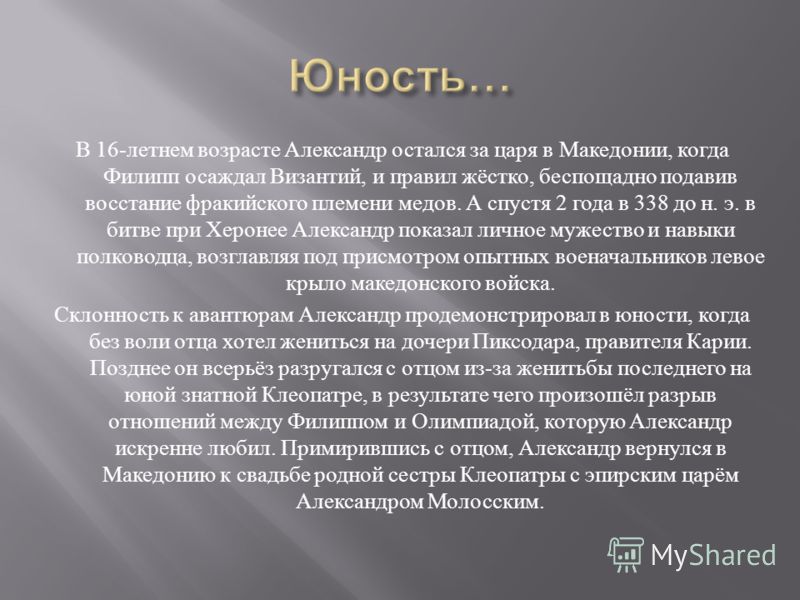 Юность…

В 16-летнем возрасте Александр остался за царя в Македонии, когда Филипп осаждал Византий, и правил жёстко, беспощадно подавив восстание фракийского племени медов. А спустя 2 года в 338 до н. э. в битве при Херонее Александр показал личное мужество и навыки полководца, возглавляя под присмотром опытных военачальников левое крыло македонского войска.

Склонность к авантюрам Александр продемонстрировал в юности, когда без воли отца хотел жениться на дочери Пиксодара, правителя Карии. Позднее он всерьёз разругался с отцом из-за женитьбы последнего на юной знатной Клеопатре, в результате чего произошёл разрыв отношений между Филиппом и Олимпиадой, которую Александр искренне любил. Примирившись с отцом, Александр вернулся в Македонию к свадьбе родной сестры Клеопатры с эпирским царём Александром Молосским.

MyShared